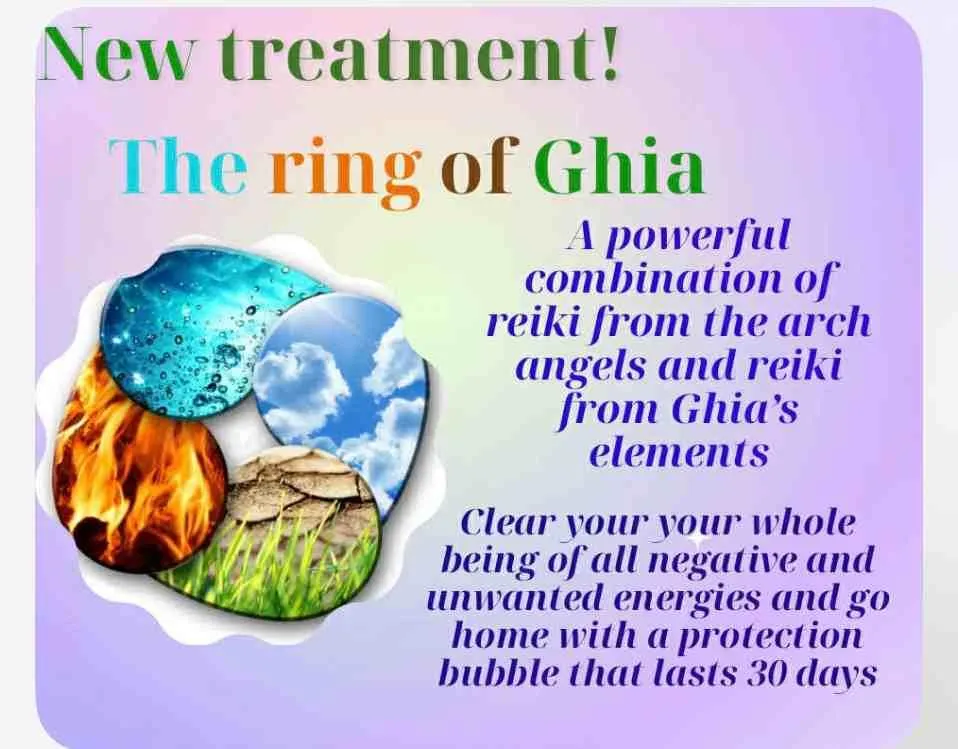 New treatment!

The ring of Ghia

A powerful combination of reiki from the arch angels and reiki from Ghia's elements

Clear your your whole being of all negative and unwanted energies and go home with a protection bubble that lasts 30 days